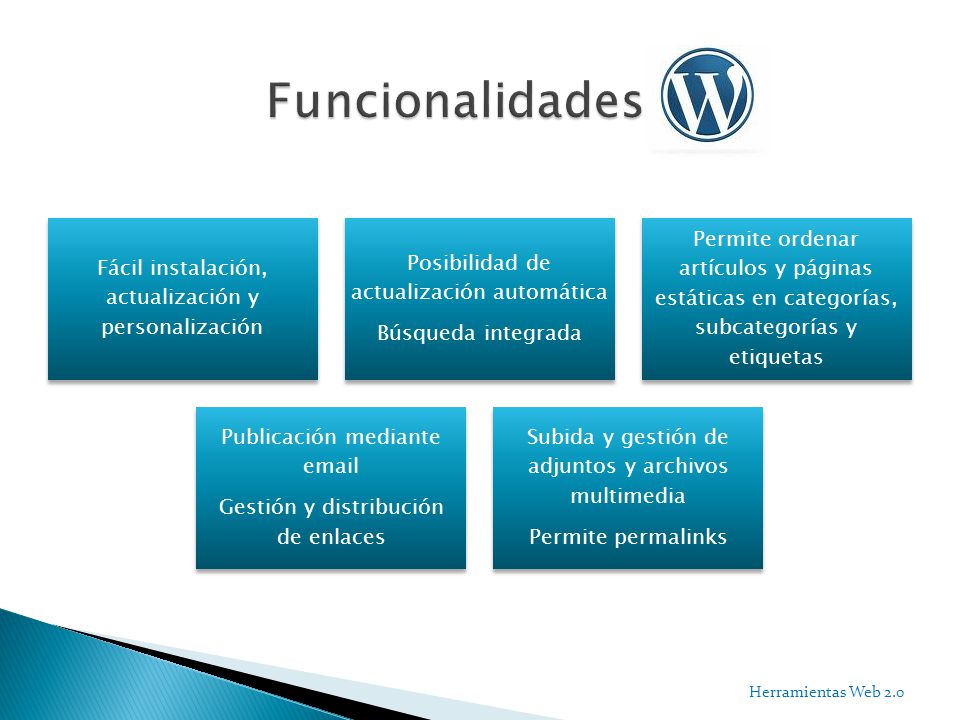 Funcionalidades

Fácil instalación, actualización y personalización

Posibilidad de actualización automática

Búsqueda integrada

Permite ordenar artículos y páginas estáticas en categorías, subcategorías y etiquetas

Publicación mediante email

Gestión y distribución de enlaces

Subida y gestión de adjuntos y archivos multimedia

Permite permalinks

Herramientas Web 2.0